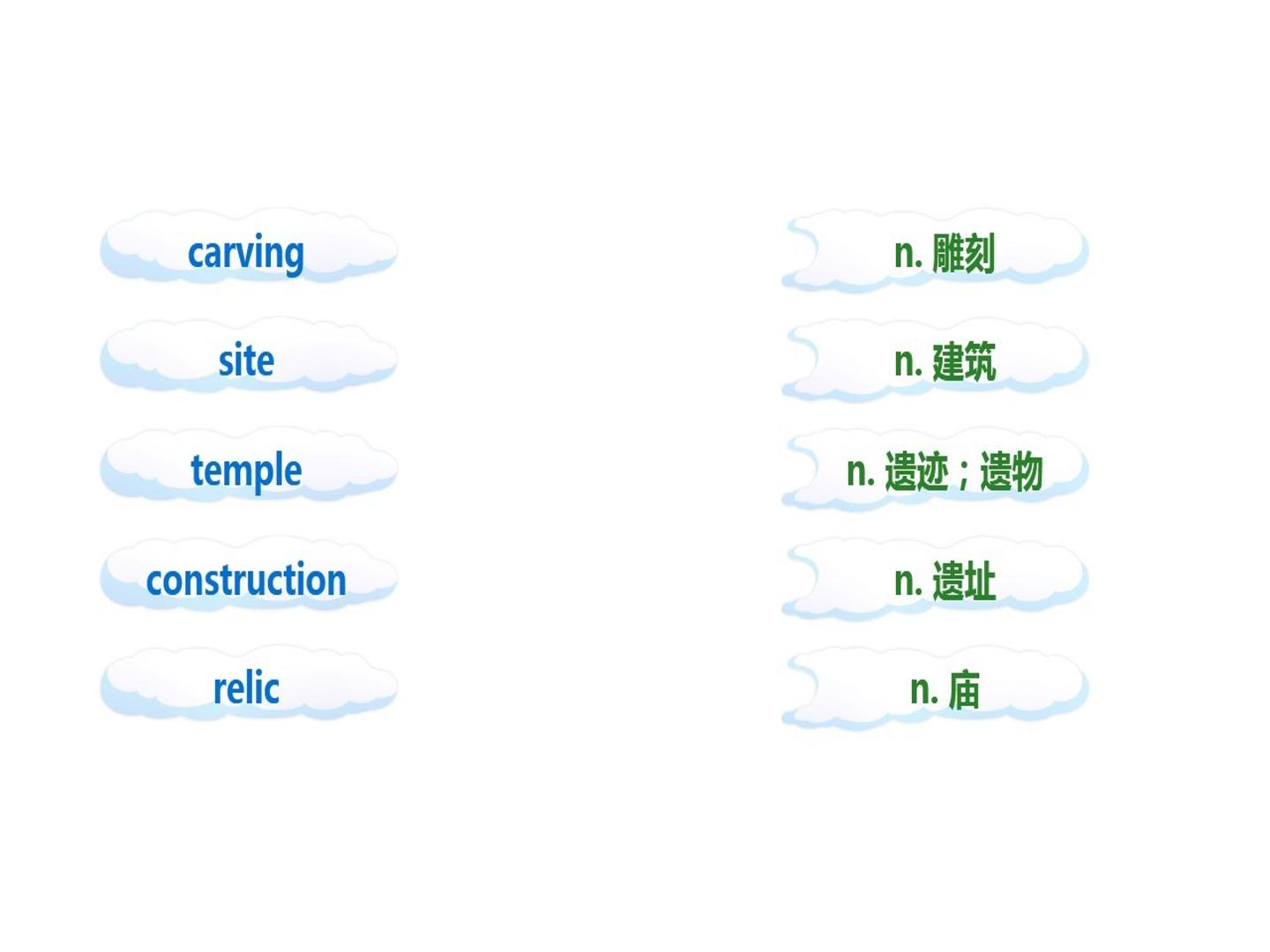 carving

site

temple

construction

relic

n.雕刻

n.建筑

n.遗迹；遗物

n.遗址

n.庙